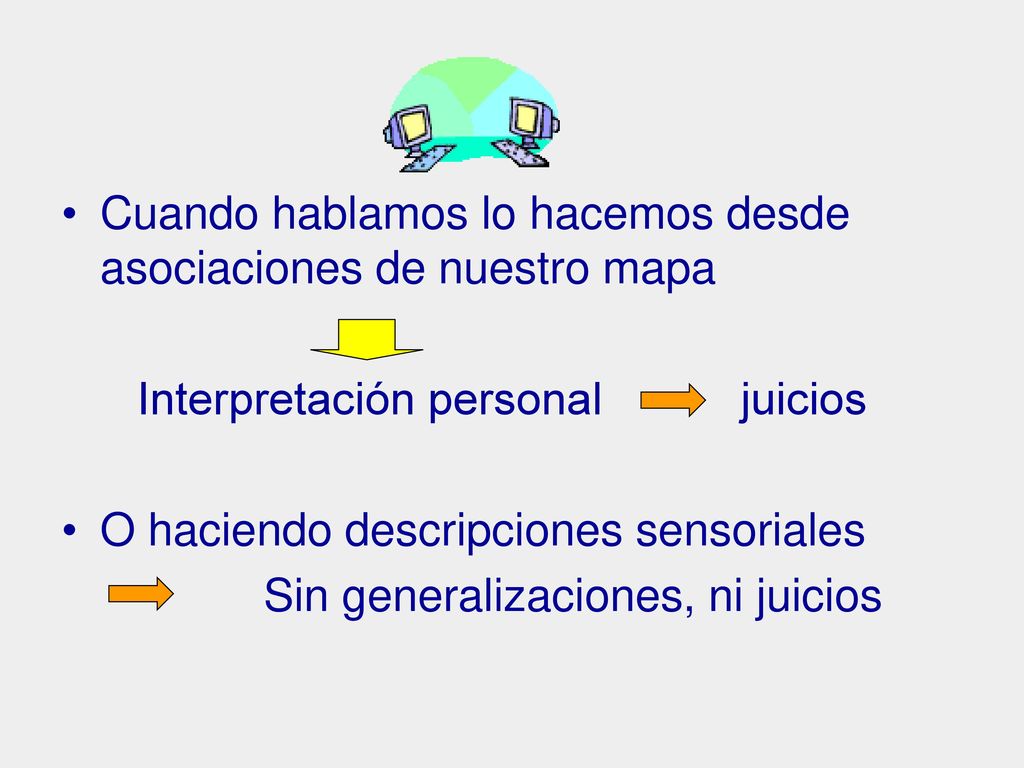 • Cuando hablamos lo hacemos desde asociaciones de nuestro mapa

Interpretación personal juicios

• O haciendo descripciones sensoriales

Sin generalizaciones, ni juicios